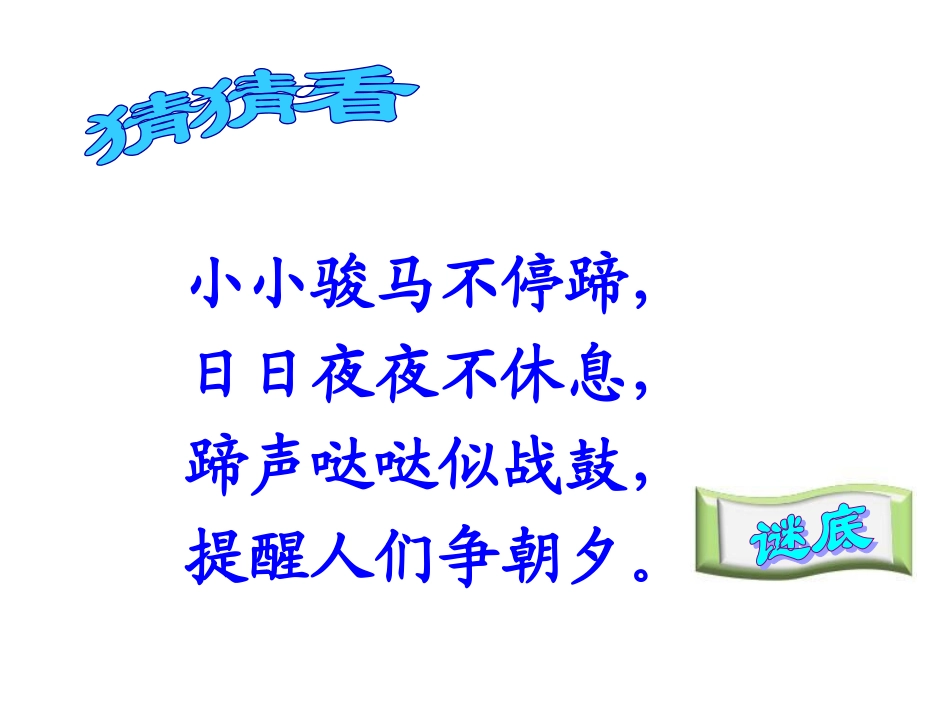 猜猜看

小小骏马不停蹄，
日日夜夜不休息，
蹄声哒哒似战鼓，
提醒人们争朝夕。

谜底